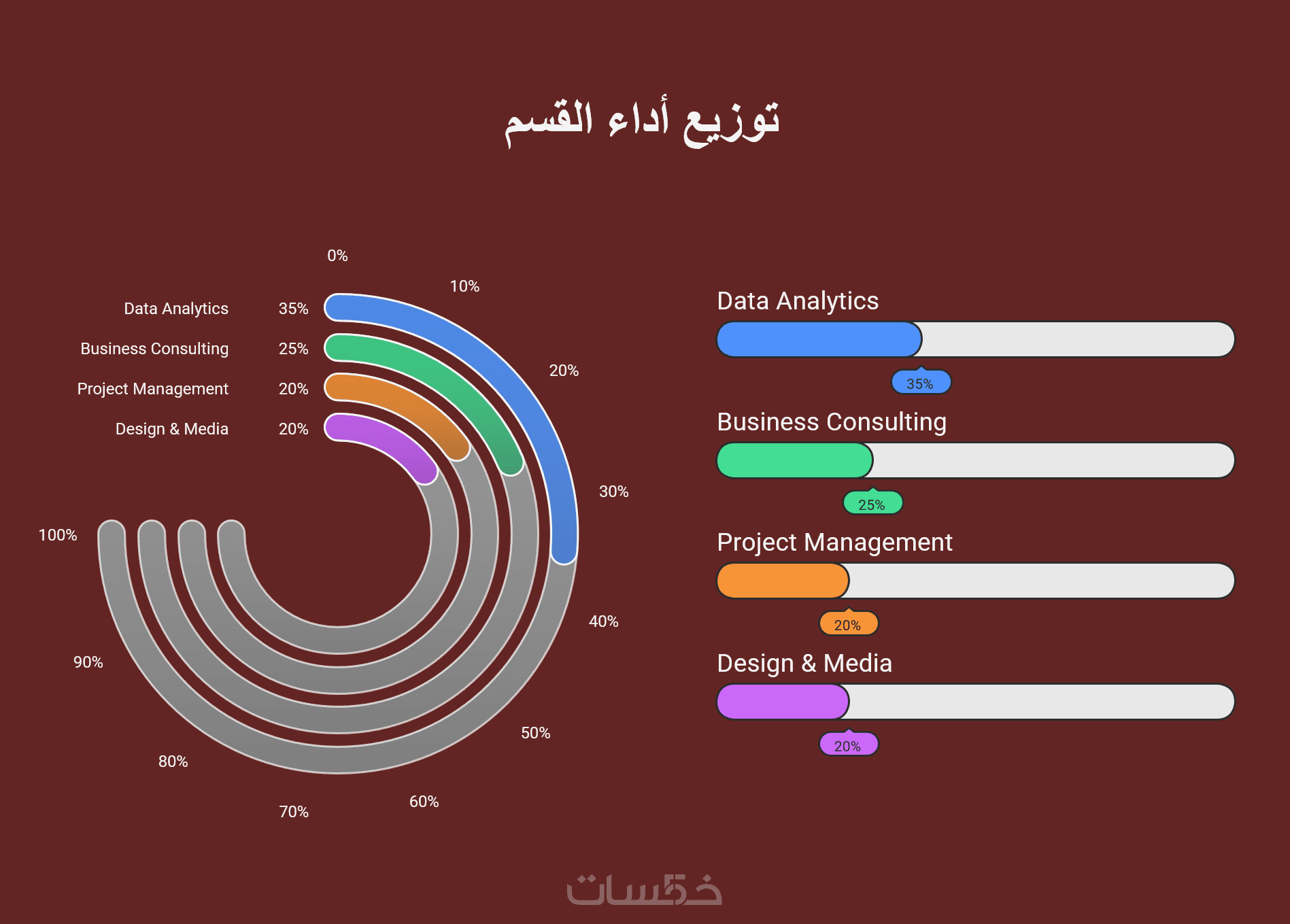 توزيع أداء القسم

0%
10%
20%
30%
40%
50%
60%
70%
80%
90%
100%

Data Analytics 35%
Business Consulting 25%
Project Management 20%
Design & Media 20%

Data Analytics
35%
Business Consulting
25%
Project Management
20%
Design & Media
20%

خمسات